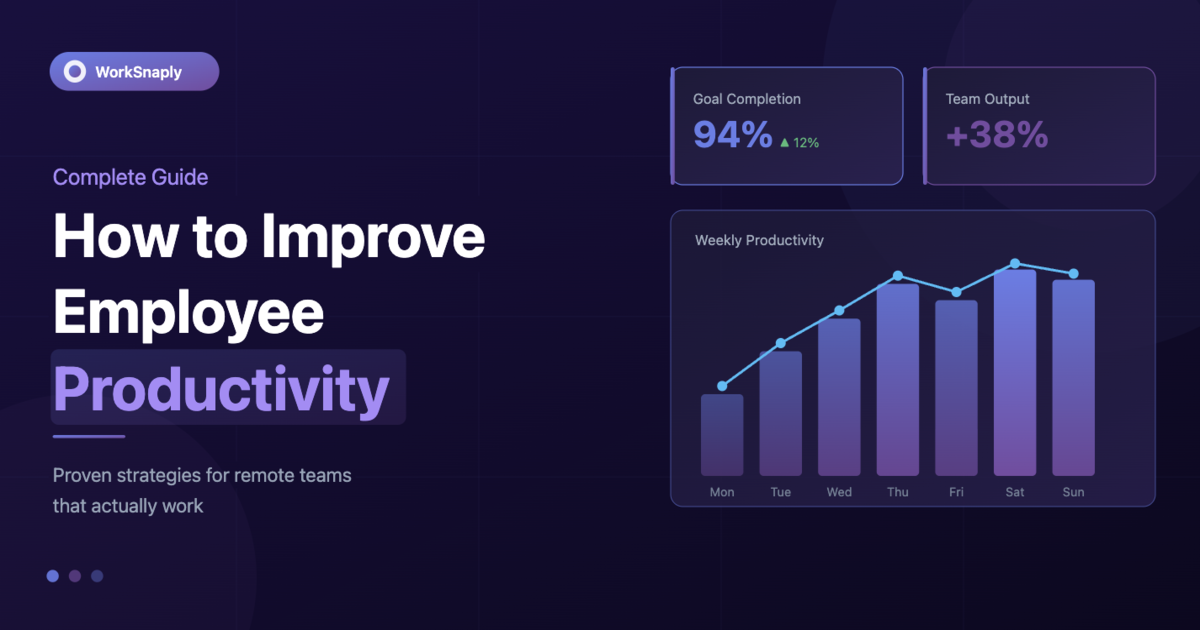 WorkSnaply

Complete Guide

How to Improve Employee Productivity

Proven strategies for remote teams that actually work

Goal Completion
94% ▲ 12%

Team Output
+38%

Weekly Productivity

Mon
Tue
Wed
Thu
Fri
Sat
Sun